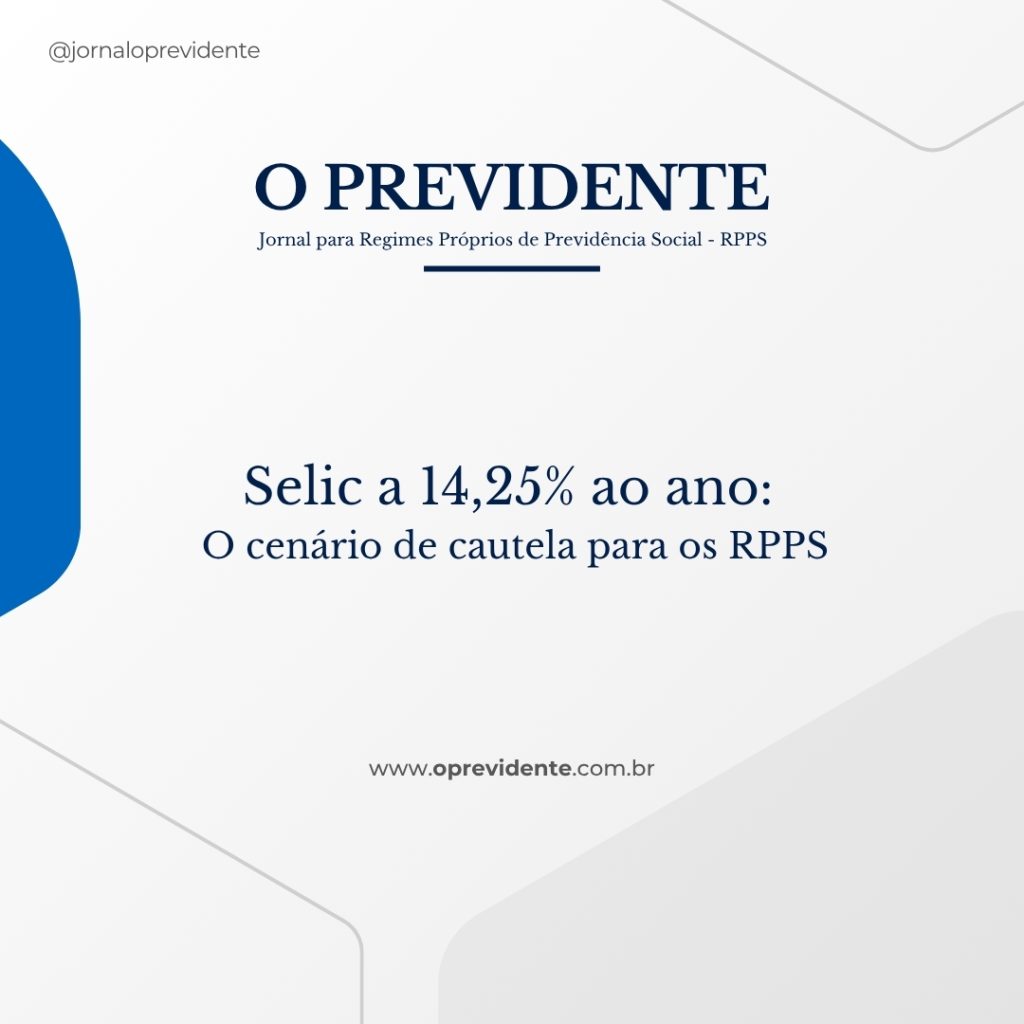 @jornaloprevidente

O PREVIDENTE

Jornal para Regimes Próprios de Previdência Social - RPPS

Selic a 14,25% ao ano:
O cenário de cautela para os RPPS

www.oprevidente.com.br